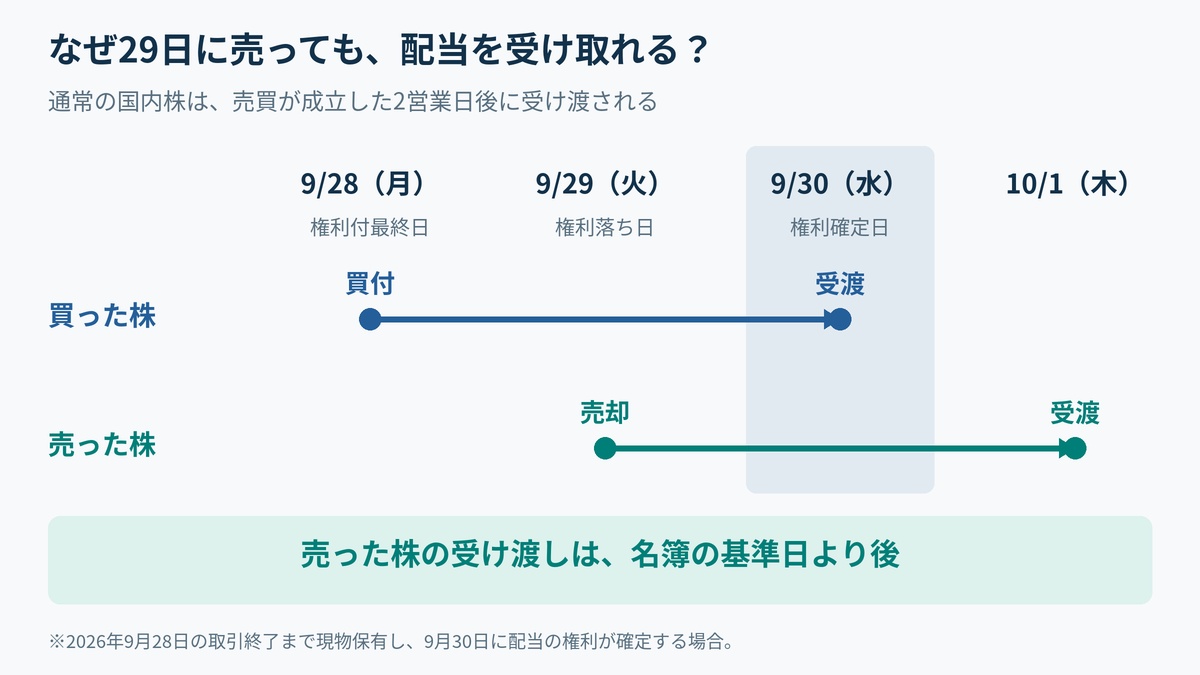 なぜ29日に売っても、配当を受け取れる？

通常の国内株は、売買が成立した2営業日後に受け渡される

9/28（月）
権利付最終日

9/29（火）
権利落ち日

9/30（水）
権利確定日

10/1（木）

買った株
買付
受渡

売った株
売却
受渡

売った株の受け渡しは、名簿の基準日より後

※2026年9月28日の取引終了まで現物保有し、9月30日に配当の権利が確定する場合。